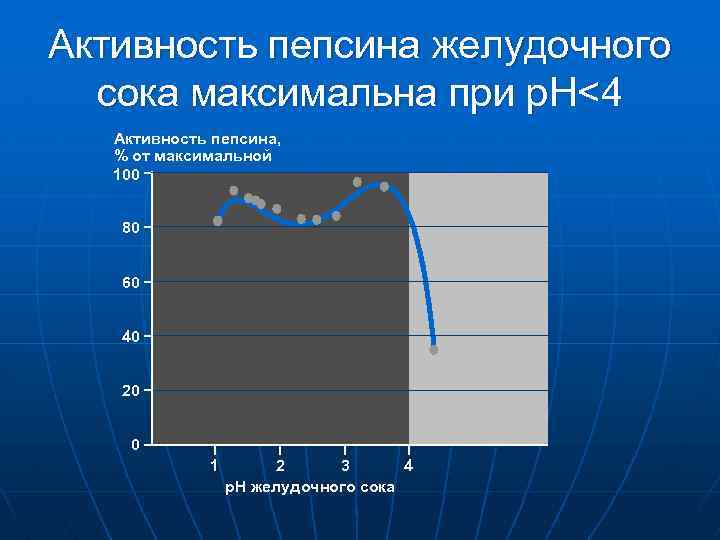 Активность пепсина желудочного сока максимальна при pH<4

Активность пепсина,
% от максимальной

100
80
60
40
20
0

1
2
3
4

pH желудочного сока